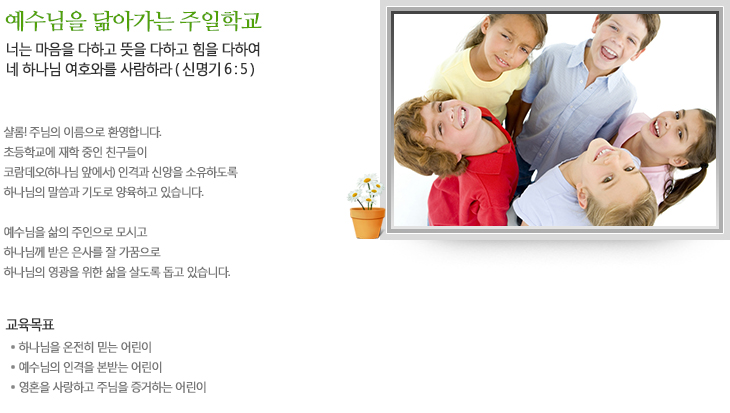 예수님을 닮아가는 주일학교

너는 마음을 다하고 뜻을 다하고 힘을 다하여 네 하나님 여호와를 사랑하라 ( 신명기 6 : 5 )

샬롬! 주님의 이름으로 환영합니다.
초등학교에 재학 중인 친구들이
코람데오(하나님 앞에서) 인격과 신앙을 소유하도록
하나님의 말씀과 기도로 양육하고 있습니다.

예수님을 삶의 주인으로 모시고
하나님께 받은 은사를 잘 가꿈으로
하나님의 영광을 위한 삶을 살도록 돕고 있습니다.

교육목표

• 하나님을 온전히 믿는 어린이
• 예수님의 인격을 본받는 어린이
• 영혼을 사랑하고 주님을 증거하는 어린이